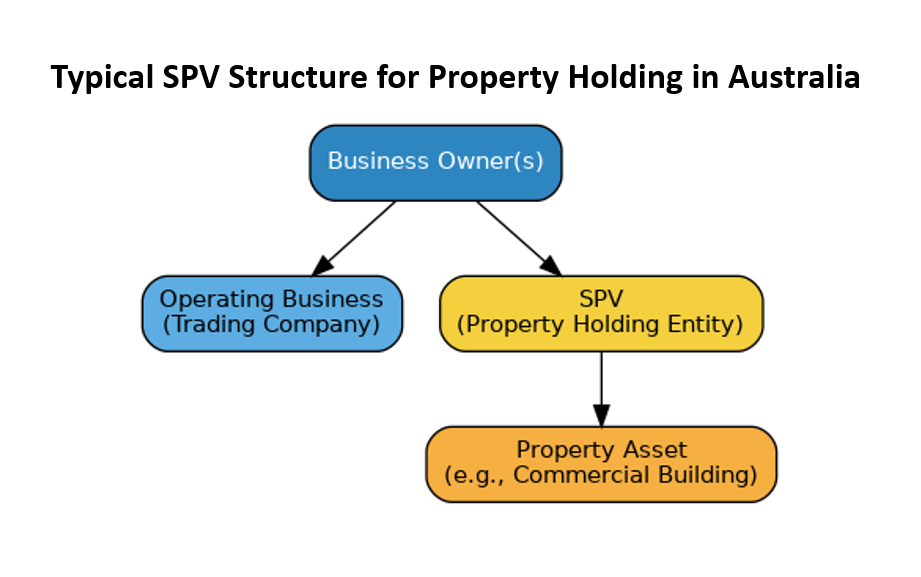 Typical SPV Structure for Property Holding in Australia

Business Owner(s)

Operating Business
(Trading Company)

SPV
(Property Holding Entity)

Property Asset
(e.g., Commercial Building)